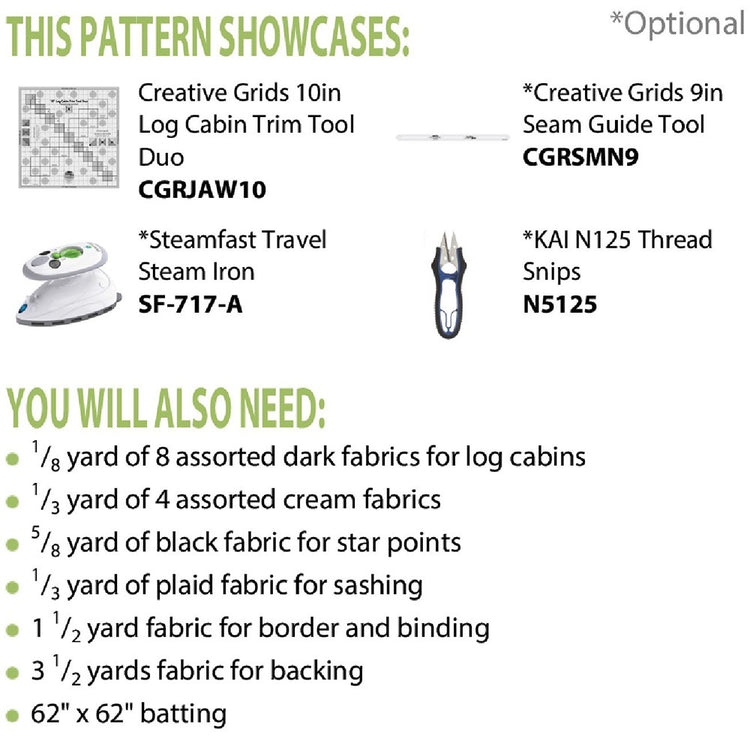 THIS PATTERN SHOWCASES:

*Optional

Creative Grids 10in Log Cabin Trim Tool Duo
**CGRJAW10**

*Creative Grids 9in Seam Guide Tool
**CGRSMN9**

*Steamfast Travel Steam Iron
**SF-717-A**

*KAI N125 Thread Snips
**N5125**

YOU WILL ALSO NEED:

- $^1/_8$ yard of 8 assorted dark fabrics for log cabins
- $^1/_3$ yard of 4 assorted cream fabrics
- $^5/_8$ yard of black fabric for star points
- $^1/_3$ yard of plaid fabric for sashing
- 1 $^1/_2$ yard fabric for border and binding
- 3 $^1/_2$ yards fabric for backing
- 62" x 62" batting